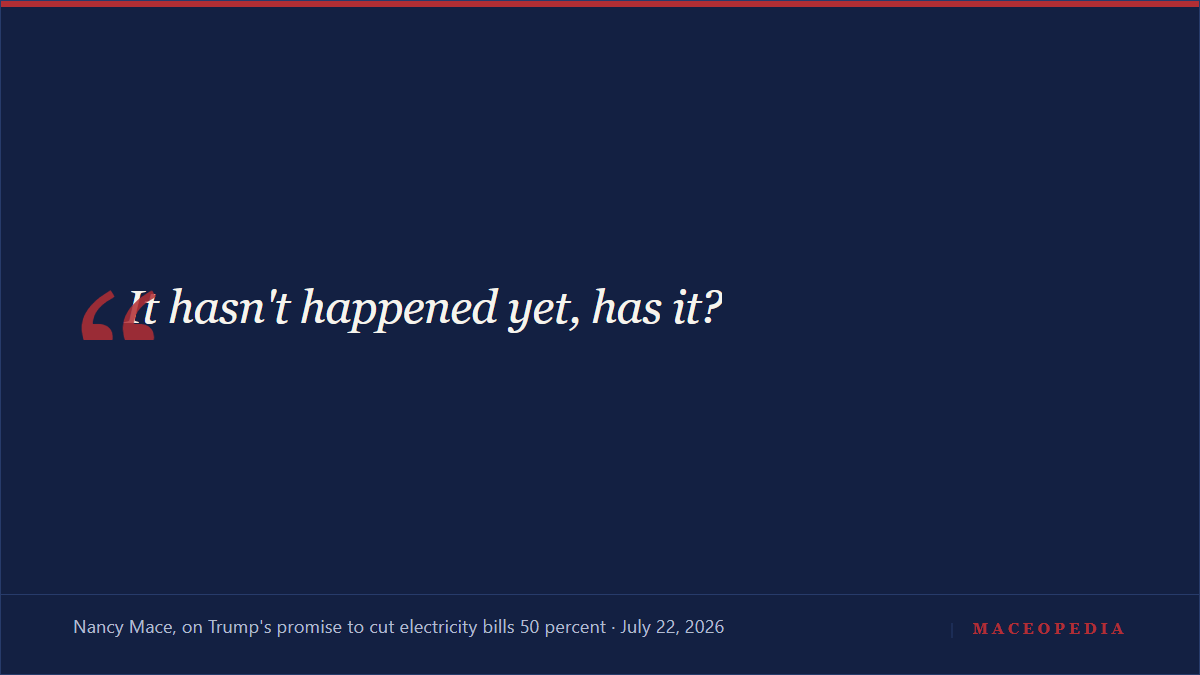 “It hasn't happened yet, has it?

Nancy Mace, on Trump's promise to cut electricity bills 50 percent · July 22, 2026

| MACEOPEDIA